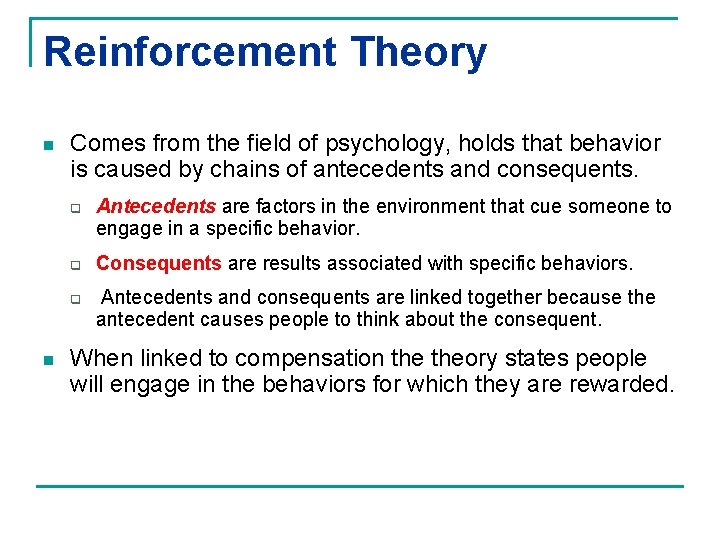 Reinforcement Theory

Comes from the field of psychology, holds that behavior is caused by chains of antecedents and consequents.

Antecedents are factors in the environment that cue someone to engage in a specific behavior.

Consequents are results associated with specific behaviors.

Antecedents and consequents are linked together because the antecedent causes people to think about the consequent.

When linked to compensation the theory states people will engage in the behaviors for which they are rewarded.